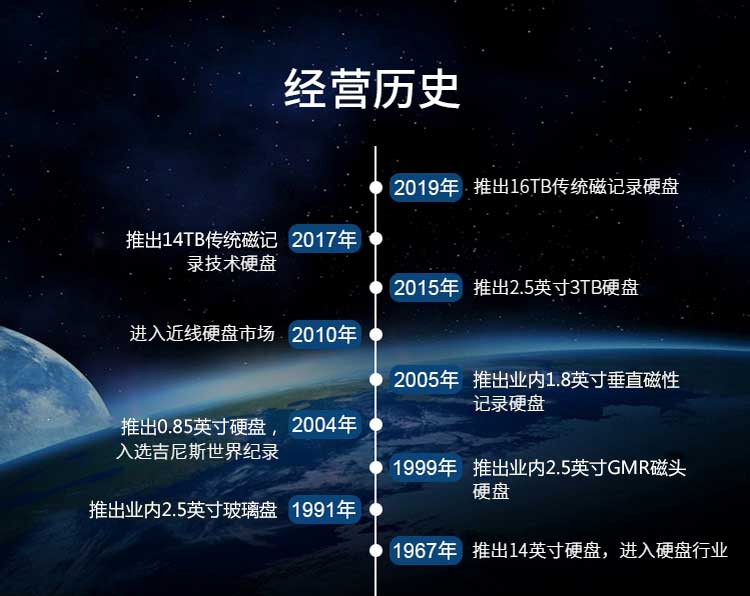 经营历史

2019年 推出16TB传统磁记录硬盘

推出14TB传统磁记录技术硬盘 2017年

2015年 推出2.5英寸3TB硬盘

进入近线硬盘市场 2010年

2005年 推出业内1.8英寸垂直磁性记录硬盘

推出0.85英寸硬盘，入选吉尼斯世界纪录 2004年

1999年 推出业内2.5英寸GMR磁头硬盘

推出业内2.5英寸玻璃盘 1991年

1967年 推出14英寸硬盘，进入硬盘行业